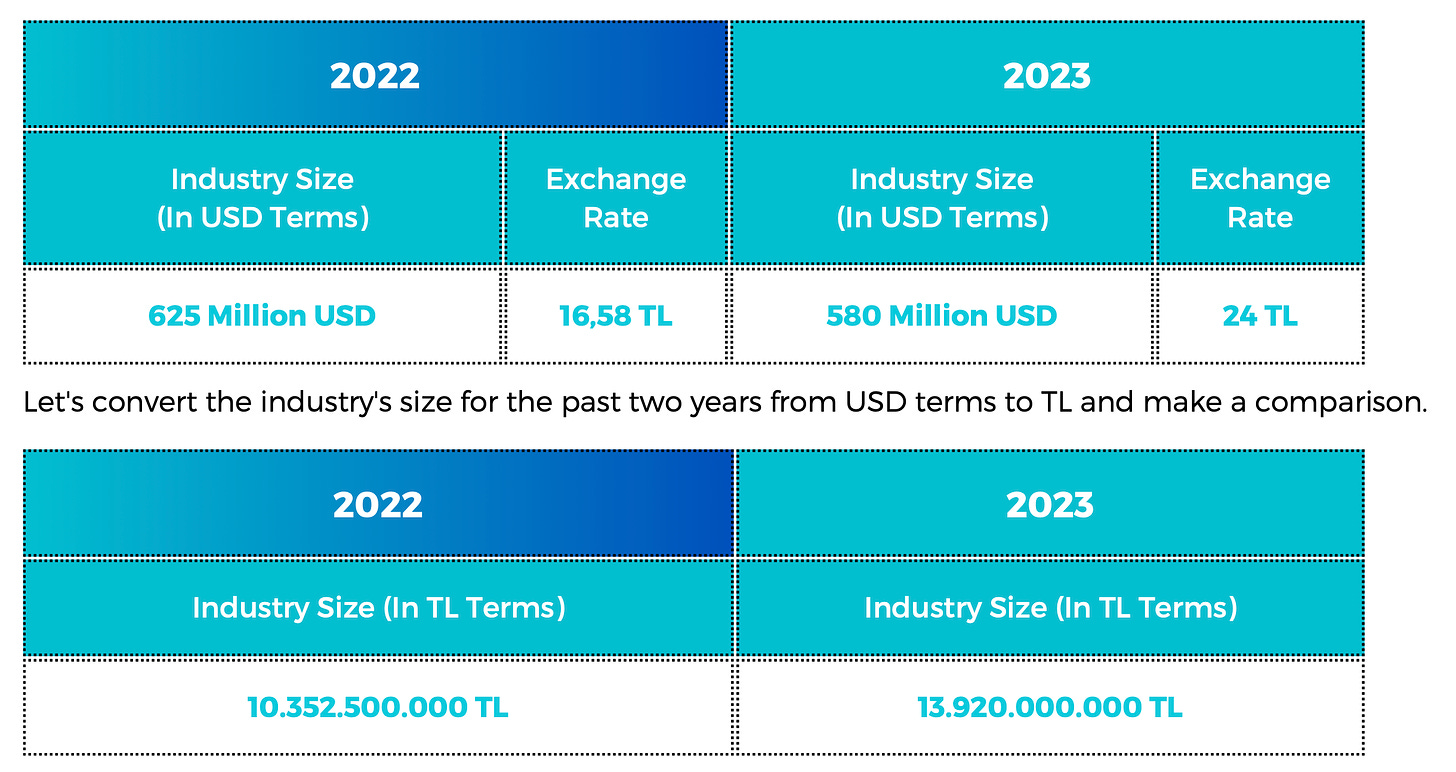 | 2022 | | 2023 | |
|---|---|---|---|
| Industry Size (In USD Terms) | Exchange Rate | Industry Size (In USD Terms) | Exchange Rate |
| 625 Million USD | 16,58 TL | 580 Million USD | 24 TL |

Let's convert the industry's size for the past two years from USD terms to TL and make a comparison.

| 2022 | 2023 |
|---|---|
| Industry Size (In TL Terms) | Industry Size (In TL Terms) |
| 10.352.500.000 TL | 13.920.000.000 TL |